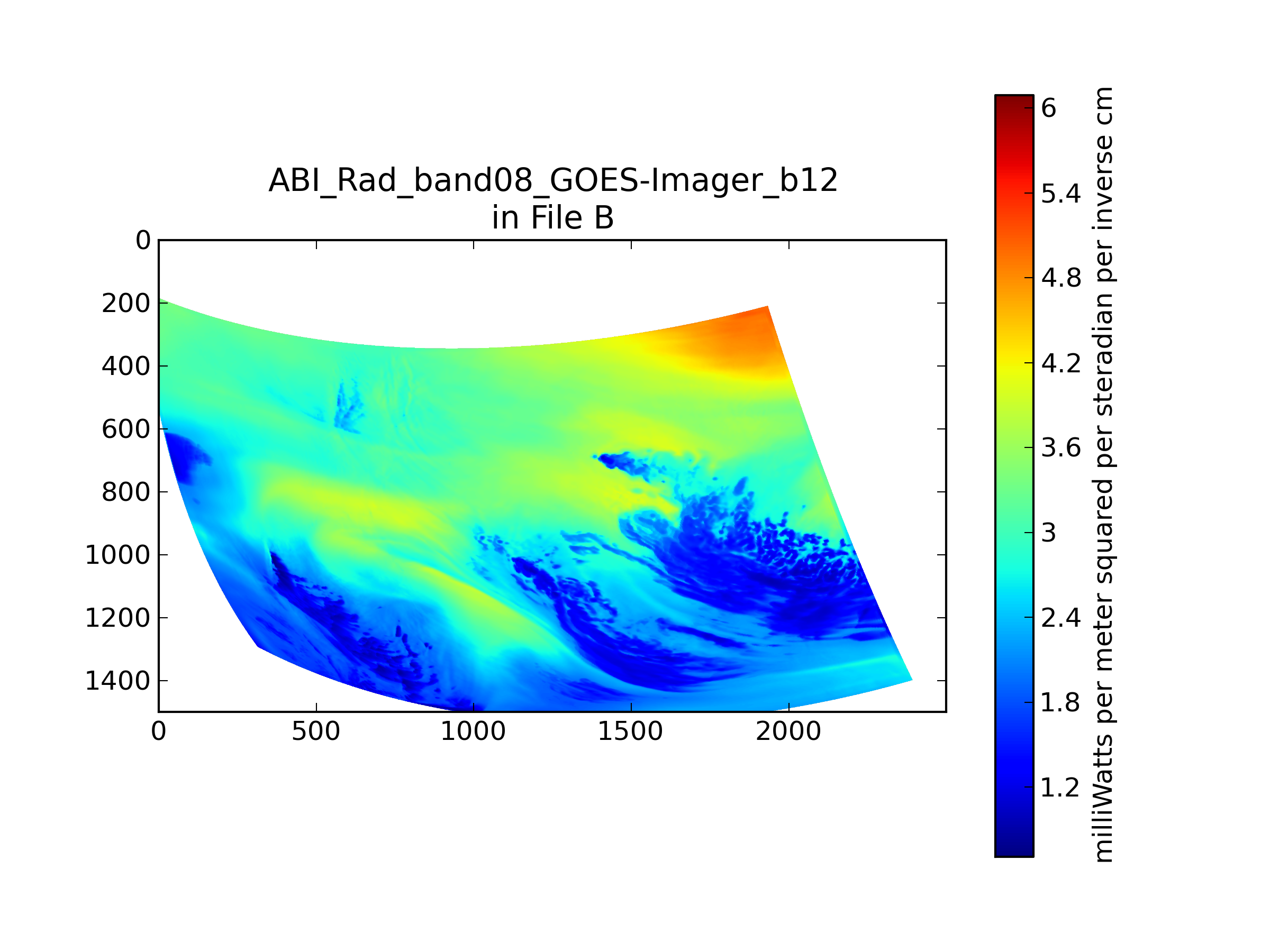 ABI_Rad_band08_GOES-Imager_b12
in File B

0
200
400
600
800
1000
1200
1400

0
500
1000
1500
2000

6
5.4
4.8
4.2
3.6
3
2.4
1.8
1.2

milliWatts per meter squared per steradian per inverse cm